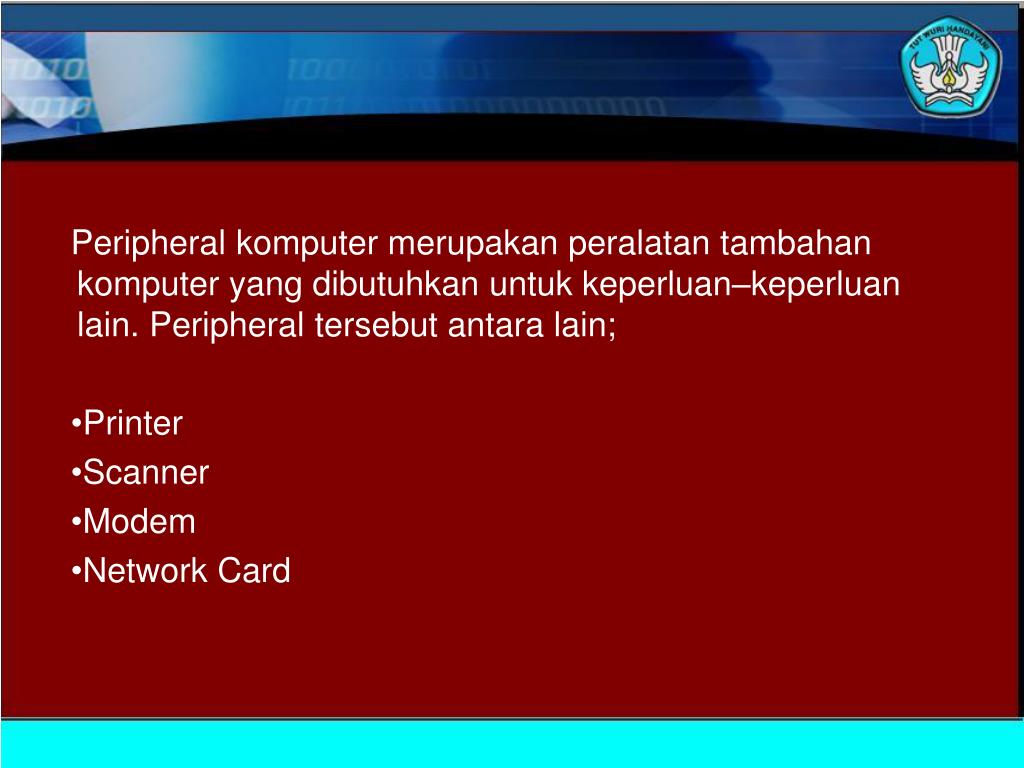 TUT WURI HANDAYANI

Peripheral komputer merupakan peralatan tambahan komputer yang dibutuhkan untuk keperluan–keperluan lain. Peripheral tersebut antara lain;

•Printer
•Scanner
•Modem
•Network Card